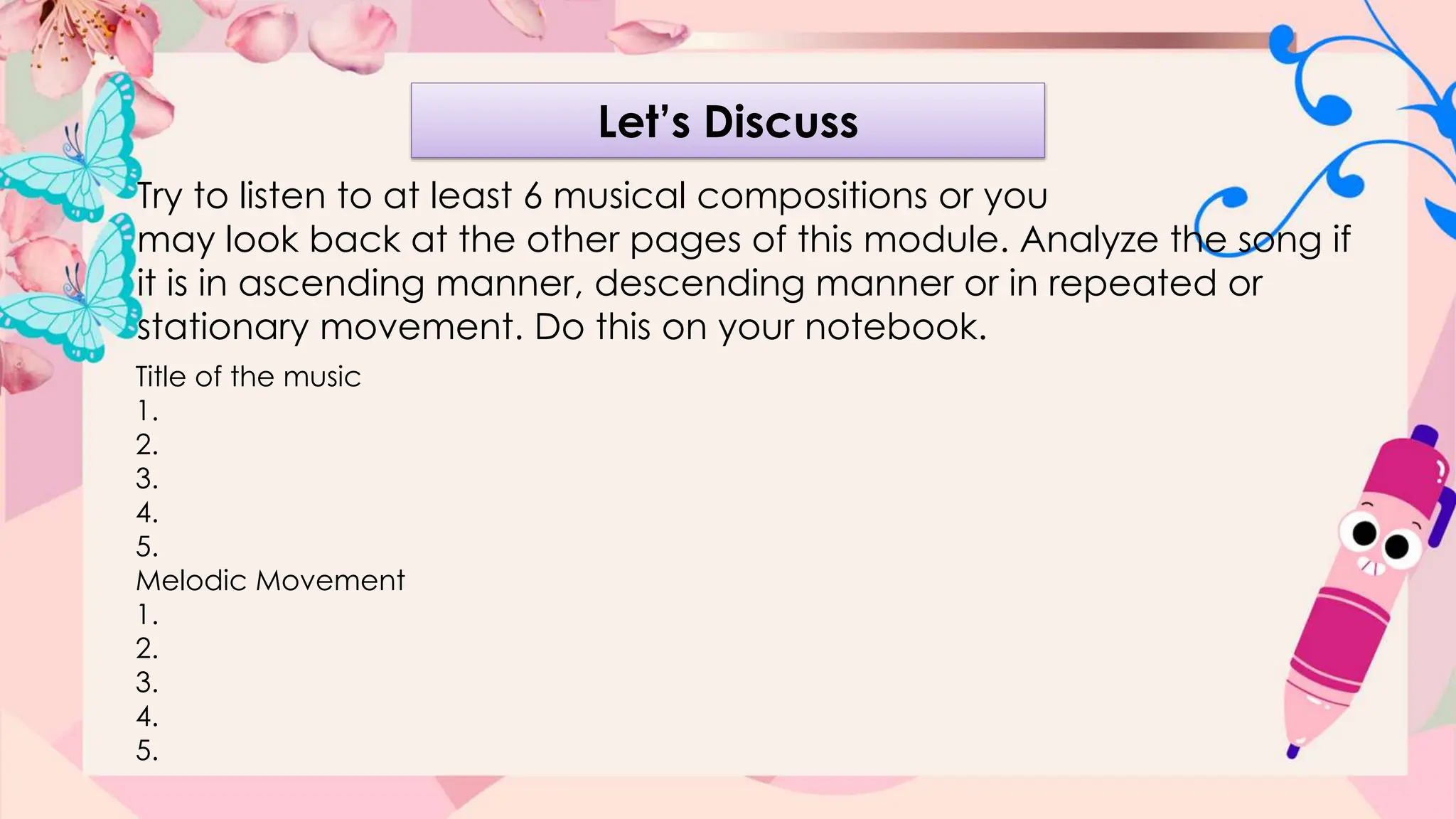 Let's Discuss

Try to listen to at least 6 musical compositions or you may look back at the other pages of this module. Analyze the song if it is in ascending manner, descending manner or in repeated or stationary movement. Do this on your notebook.

Title of the music
1.
2.
3.
4.
5.
Melodic Movement
1.
2.
3.
4.
5.